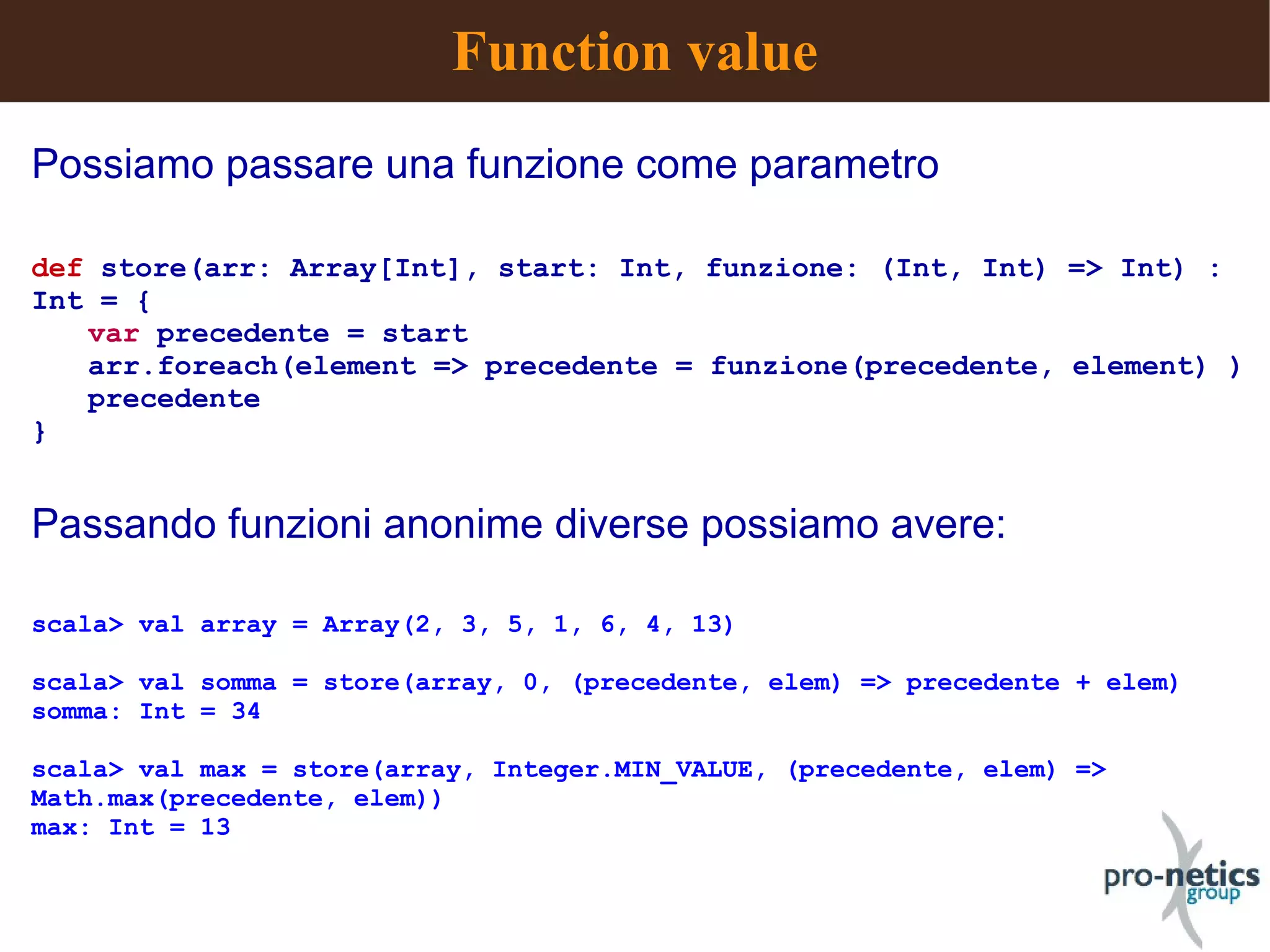 Function value

Possiamo passare una funzione come parametro

def store(arr: Array[Int], start: Int, funzione: (Int, Int) => Int) : Int = {
    var precedente = start
    arr.foreach(element => precedente = funzione(precedente, element) )
    precedente
}

Passando funzioni anonime diverse possiamo avere:

scala> val array = Array(2, 3, 5, 1, 6, 4, 13)

scala> val somma = store(array, 0, (precedente, elem) => precedente + elem)
somma: Int = 34

scala> val max = store(array, Integer.MIN_VALUE, (precedente, elem) => Math.max(precedente, elem))
max: Int = 13

pro-netics group